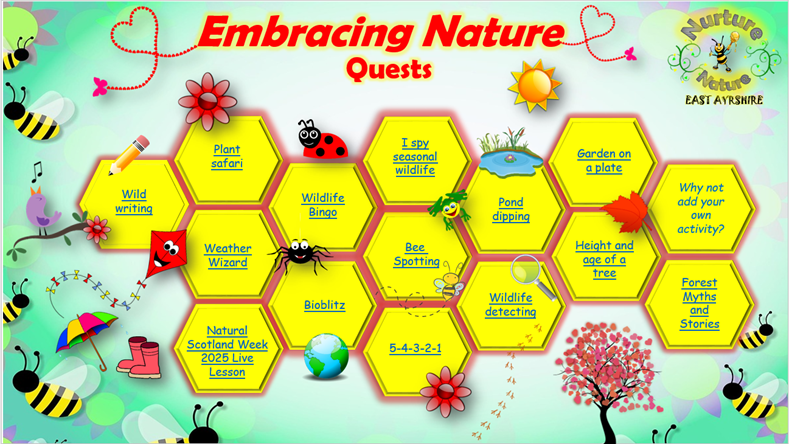 Embracing Nature
Quests

Nurture Nature
EAST AYRSHIRE

Wild writing

Plant safari

Weather Wizard

Natural Scotland Week 2025 Live Lesson

Wildlife Bingo

Bioblitz

I spy seasonal wildlife

Bee Spotting

5-4-3-2-1

Pond dipping

Wildlife detecting

Garden on a plate

Height and age of a tree

Why not add your own activity?

Forest Myths and Stories